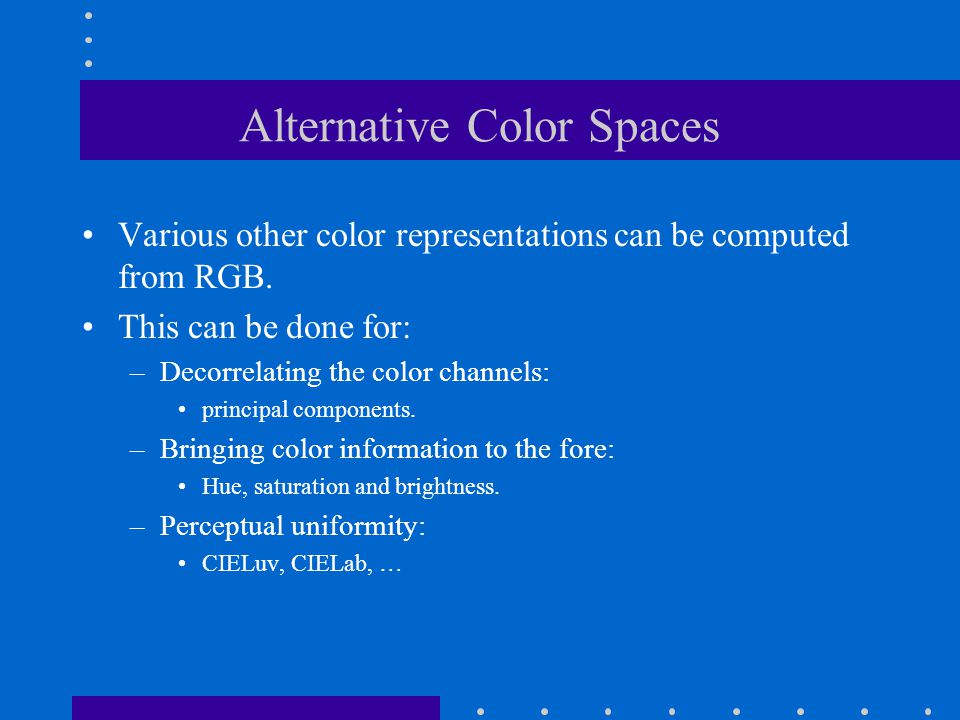 Alternative Color Spaces

• Various other color representations can be computed from RGB.

• This can be done for:

– Decorrelating the color channels:

• principal components.

– Bringing color information to the fore:

• Hue, saturation and brightness.

– Perceptual uniformity:

• CIELuv, CIELab, …